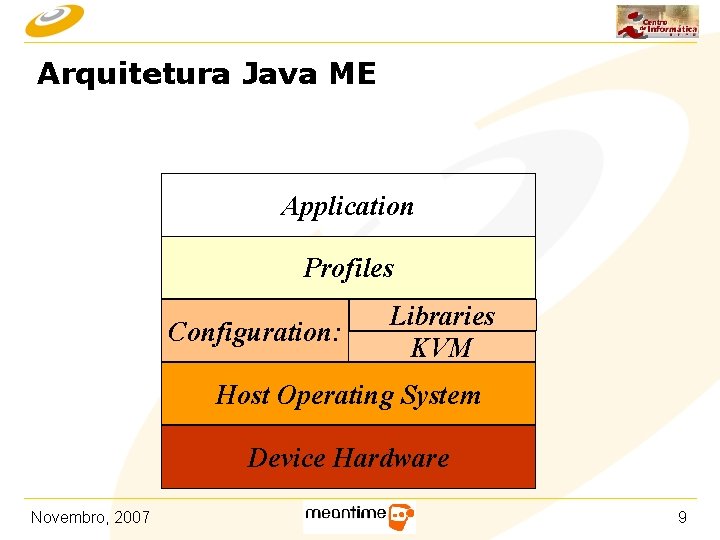 Centro de Informática

Arquitetura Java ME

Application

Profiles

Configuration:

Libraries

KVM

Host Operating System

Device Hardware

Novembro, 2007

meantime

9